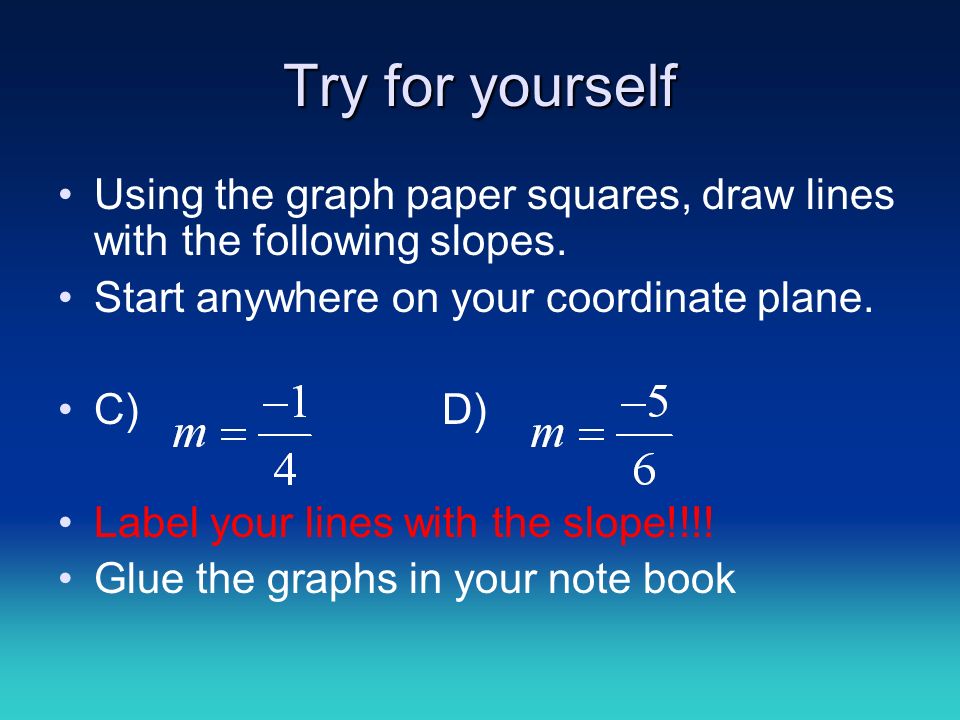 Try for yourself

• Using the graph paper squares, draw lines with the following slopes.

• Start anywhere on your coordinate plane.

• C) $m = \frac{-1}{4}$ D) $m = \frac{-5}{6}$

• Label your lines with the slope!!!!

• Glue the graphs in your note book